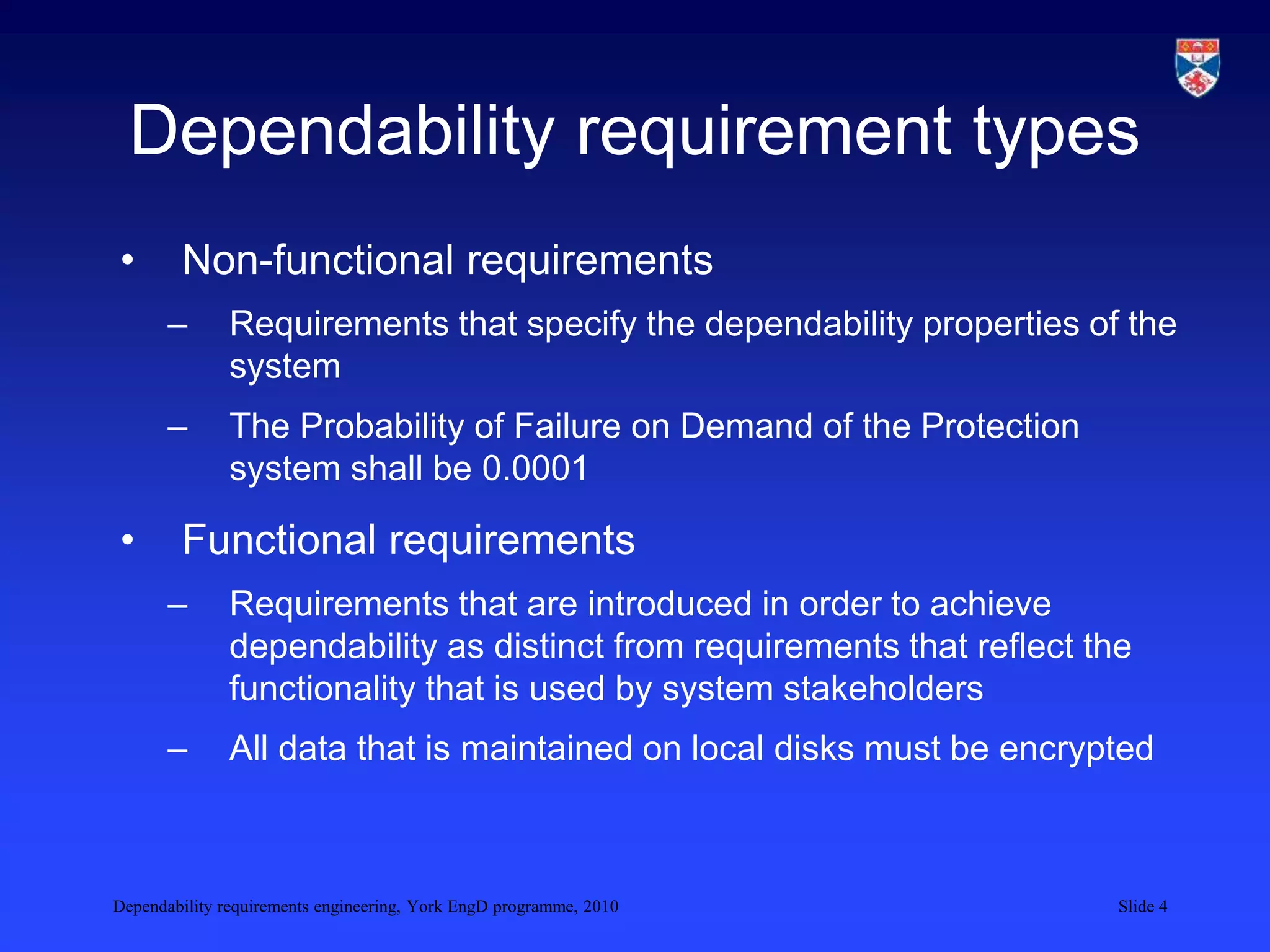 Dependability requirement types

• Non-functional requirements

– Requirements that specify the dependability properties of the system

– The Probability of Failure on Demand of the Protection system shall be 0.0001

• Functional requirements

– Requirements that are introduced in order to achieve dependability as distinct from requirements that reflect the functionality that is used by system stakeholders

– All data that is maintained on local disks must be encrypted

Dependability requirements engineering, York EngD programme, 2010

Slide 4